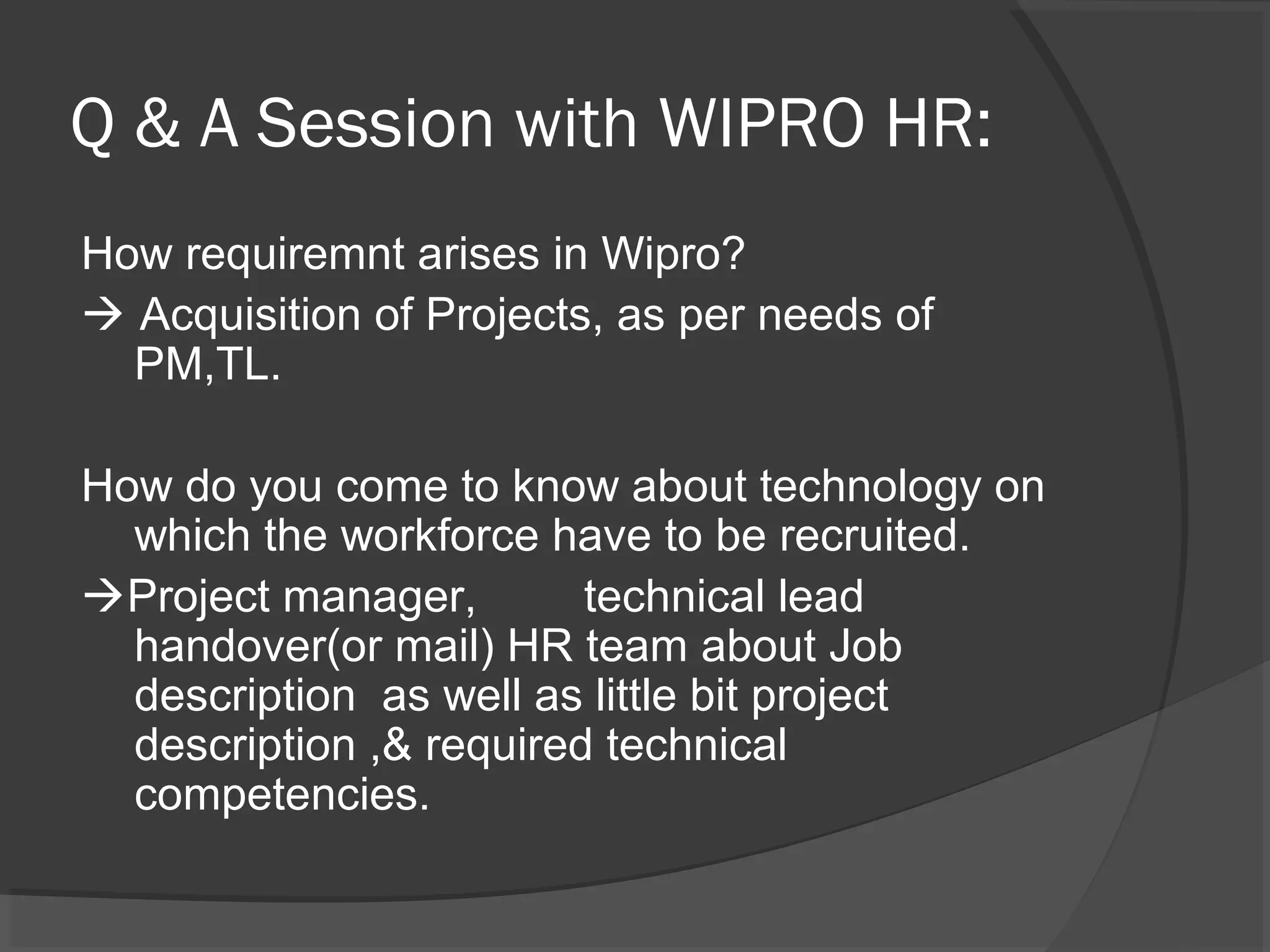 Q & A Session with WIPRO HR:

How requiremnt arises in Wipro?

→ Acquisition of Projects, as per needs of PM,TL.

How do you come to know about technology on which the workforce have to be recruited.

→Project manager, technical lead handover(or mail) HR team about Job description as well as little bit project description ,& required technical competencies.